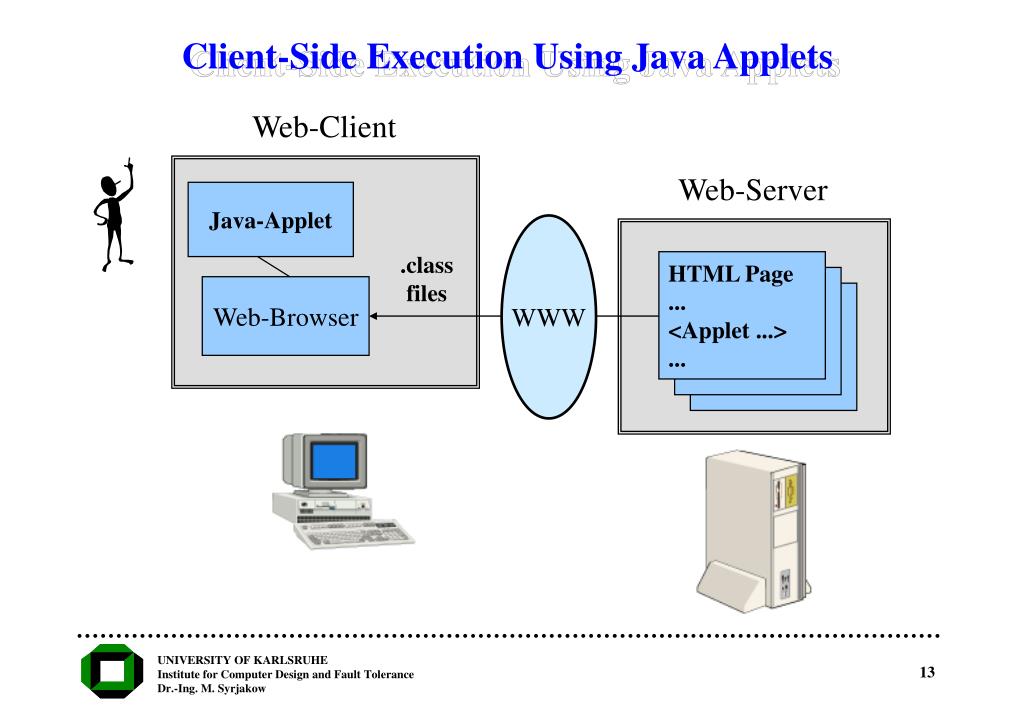 Client-Side Execution Using Java Applets

Web-Client

Java-Applet

Web-Browser

.class files

WWW

Web-Server

HTML Page
...
<Applet ...>
...

UNIVERSITY OF KARLSRUHE
Institute for Computer Design and Fault Tolerance
Dr.-Ing. M. Syrjakow

13